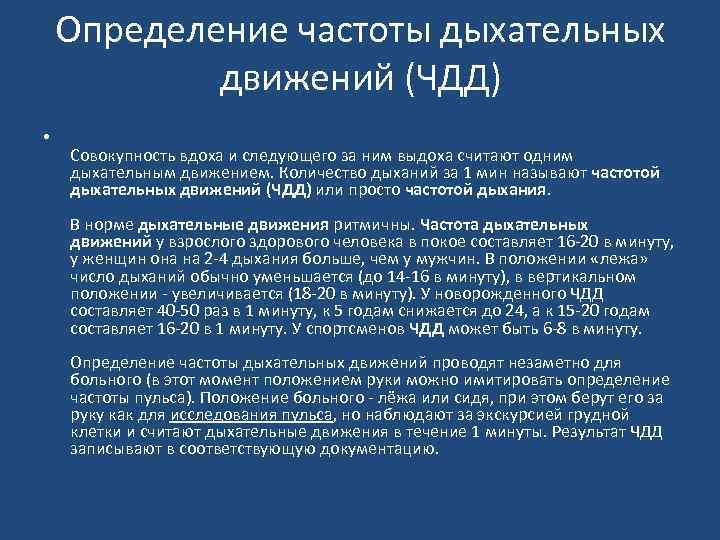 Определение частоты дыхательных движений (ЧДД)

•

Совокупность вдоха и следующего за ним выдоха считают одним дыхательным движением. Количество дыханий за 1 мин называют частотой дыхательных движений (ЧДД) или просто частотой дыхания.

В норме дыхательные движения ритмичны. Частота дыхательных движений у взрослого здорового человека в покое составляет 16-20 в минуту, у женщин она на 2-4 дыхания больше, чем у мужчин. В положении «лежа» число дыханий обычно уменьшается (до 14-16 в минуту), в вертикальном положении - увеличивается (18-20 в минуту). У новорожденного ЧДД составляет 40-50 раз в 1 минуту, к 5 годам снижается до 24, а к 15-20 годам составляет 16-20 в 1 минуту. У спортсменов ЧДД может быть 6-8 в минуту.

Определение частоты дыхательных движений проводят незаметно для больного (в этот момент положением руки можно имитировать определение частоты пульса). Положение больного - лёжа или сидя, при этом берут его за руку как для исследования пульса, но наблюдают за экскурсией грудной клетки и считают дыхательные движения в течение 1 минуты. Результат ЧДД записывают в соответствующую документацию.